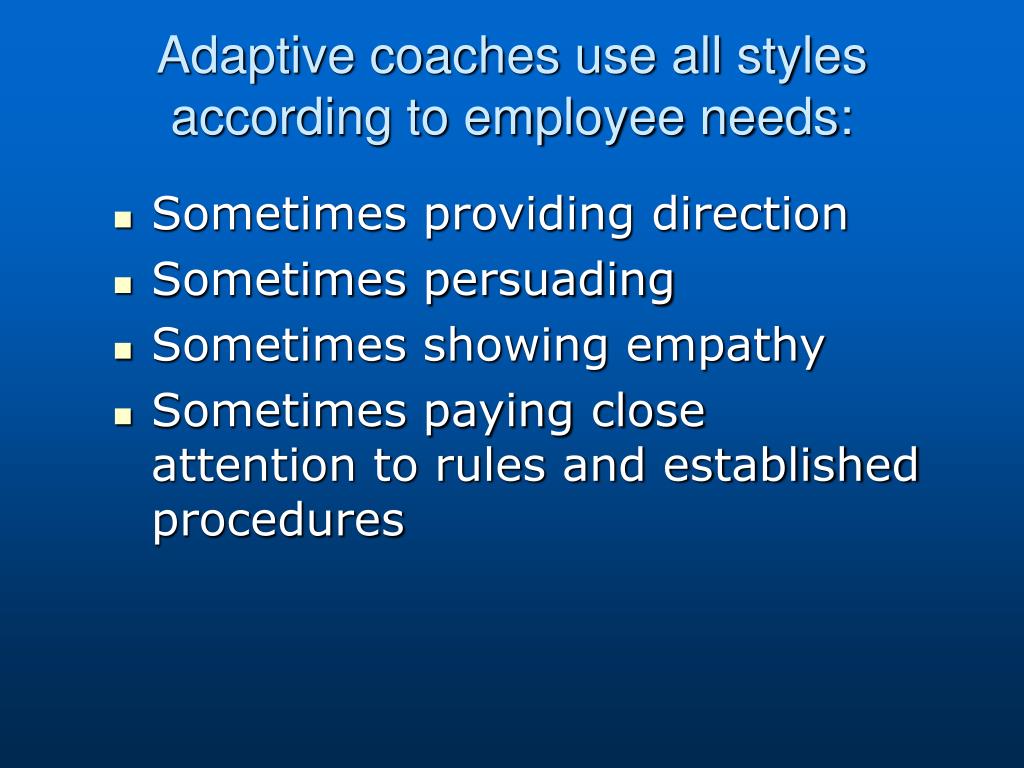 Adaptive coaches use all styles according to employee needs:

- Sometimes providing direction
- Sometimes persuading
- Sometimes showing empathy
- Sometimes paying close attention to rules and established procedures